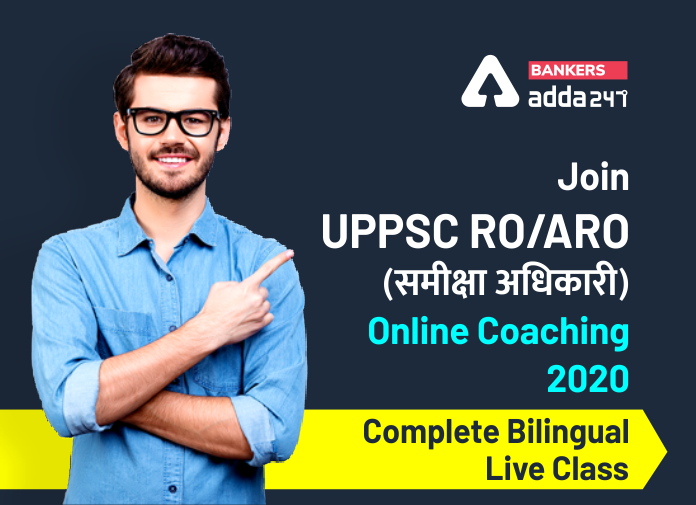 BANKERS
adda247

Join
UPPSC RO/ARO
(समीक्षा अधिकारी)
Online Coaching
2020

Complete Bilingual
Live Class